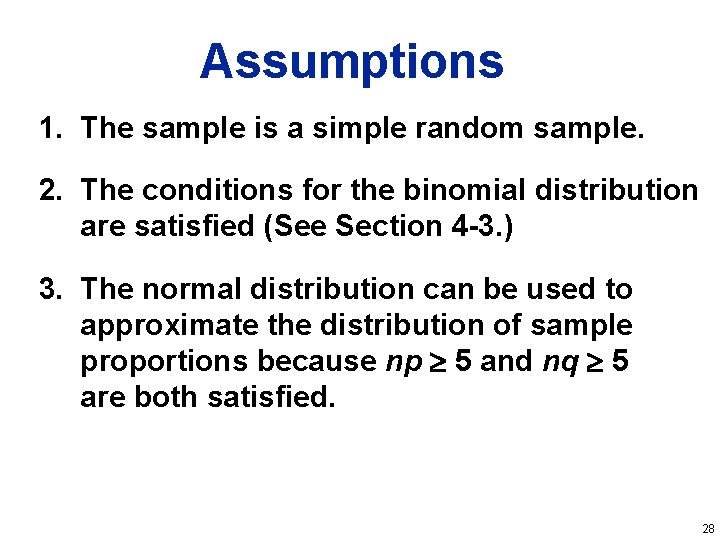 Assumptions

1. The sample is a simple random sample.

2. The conditions for the binomial distribution are satisfied (See Section 4-3.)

3. The normal distribution can be used to approximate the distribution of sample proportions because $np \geq 5$ and $nq \geq 5$ are both satisfied.

28